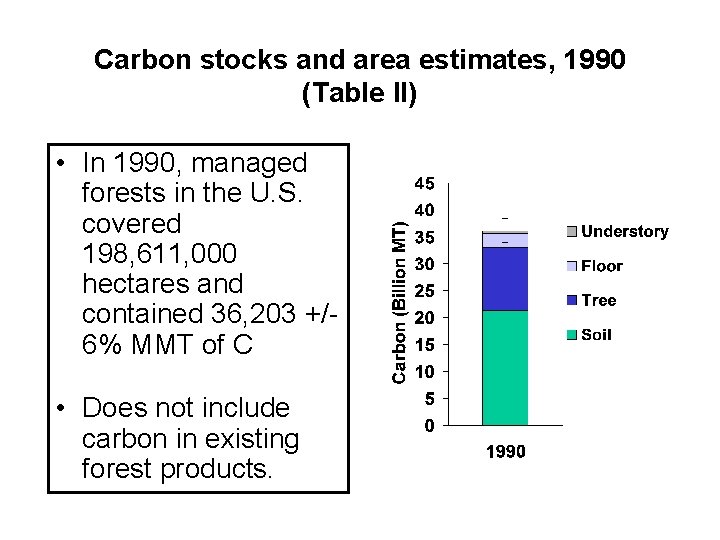 Carbon stocks and area estimates, 1990
(Table II)

• In 1990, managed forests in the U.S. covered 198,611,000 hectares and contained 36,203 +/- 6% MMT of C

• Does not include carbon in existing forest products.

Carbon (Billion MT)

45
40
35
30
25
20
15
10
5
0

1990

Understory
Floor
Tree
Soil